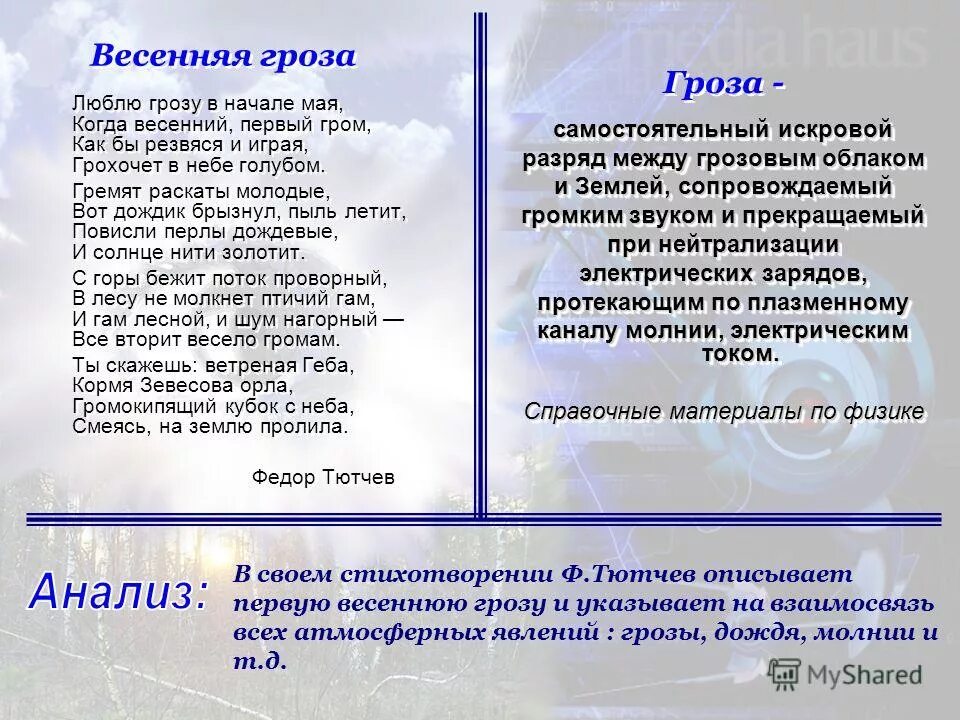 Весенняя гроза

Люблю грозу в начале мая,
Когда весенний, первый гром,
Как бы резвяся и играя,
Грохочет в небе голубом.

Гремят раскаты молодые,
Вот дождик брызнул, пыль летит,
Повисли перлы дождевые,
И солнце нити золотит.

С горы бежит поток проворный,
В лесу не молкнет птичий гам,
И гам лесной, и шум нагорный —
Все вторит весело громам.

Ты скажешь: ветреная Геба,
Кормя Зевесова орла,
Громокипящий кубок с неба,
Смеясь, на землю пролила.

Федор Тютчев

media haus

Гроза -

самостоятельный искровой разряд между грозовым облаком и Землей, сопровождаемый громким звуком и прекращаемый при нейтрализации электрических зарядов, протекающим по плазменному каналу молнии, электрическим током.

Справочные материалы по физике

Анализ:

В своем стихотворении Ф.Тютчев описывает первую весеннюю грозу и указывает на взаимосвязь всех атмосферных явлений : грозы, дождя, молнии и т.д.

MyShared